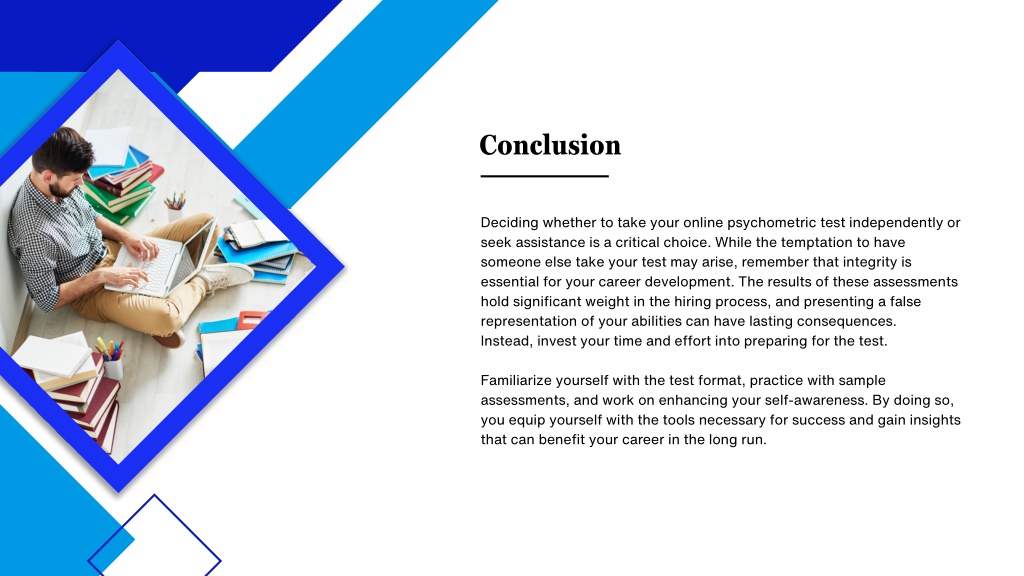 Conclusion

Deciding whether to take your online psychometric test independently or seek assistance is a critical choice. While the temptation to have someone else take your test may arise, remember that integrity is essential for your career development. The results of these assessments hold significant weight in the hiring process, and presenting a false representation of your abilities can have lasting consequences. Instead, invest your time and effort into preparing for the test.

Familiarize yourself with the test format, practice with sample assessments, and work on enhancing your self-awareness. By doing so, you equip yourself with the tools necessary for success and gain insights that can benefit your career in the long run.